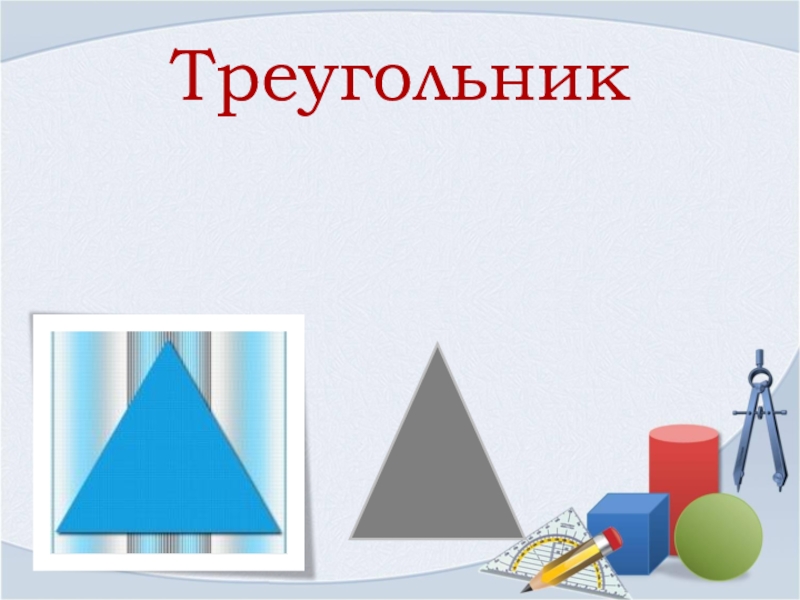 Треугольник